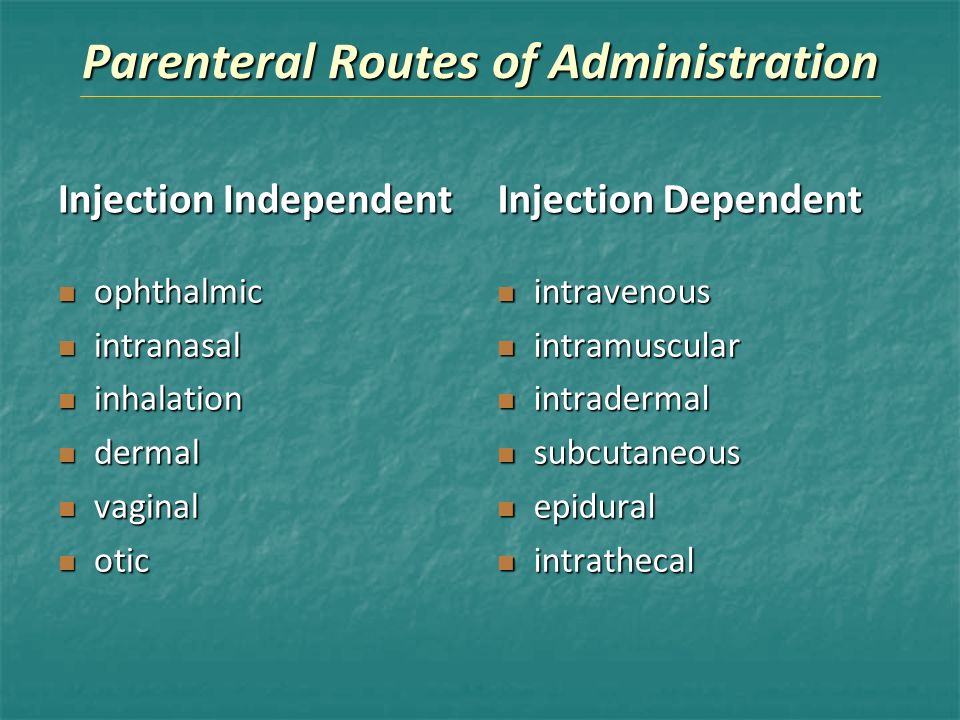 Parenteral Routes of Administration

Injection Independent

- ophthalmic
- intranasal
- inhalation
- dermal
- vaginal
- otic

Injection Dependent

- intravenous
- intramuscular
- intradermal
- subcutaneous
- epidural
- intrathecal